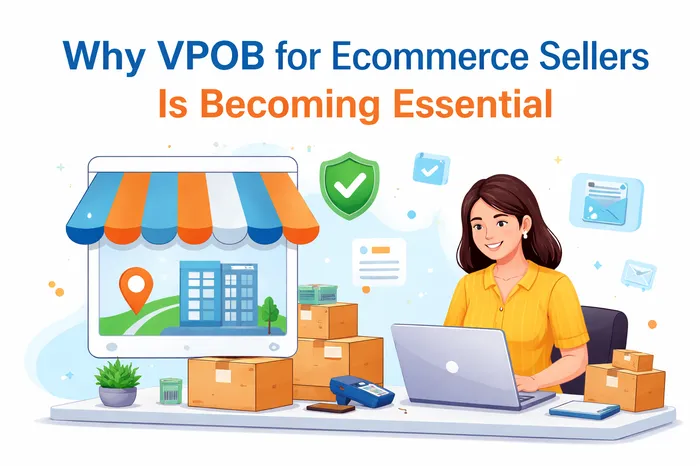 Why VPOB for Ecommerce Sellers
Is Becoming Essential